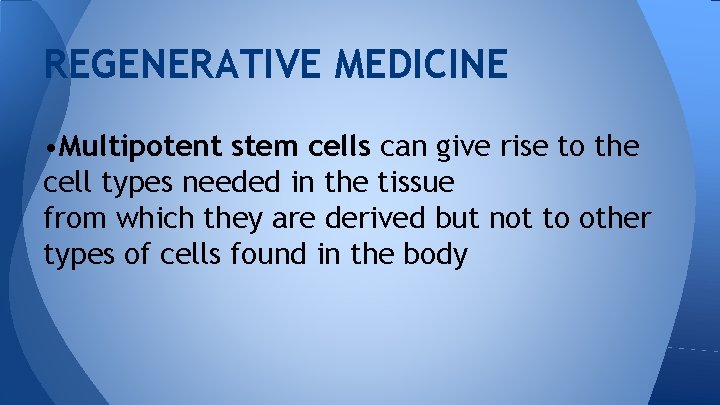 REGENERATIVE MEDICINE

•Multipotent stem cells can give rise to the cell types needed in the tissue from which they are derived but not to other types of cells found in the body